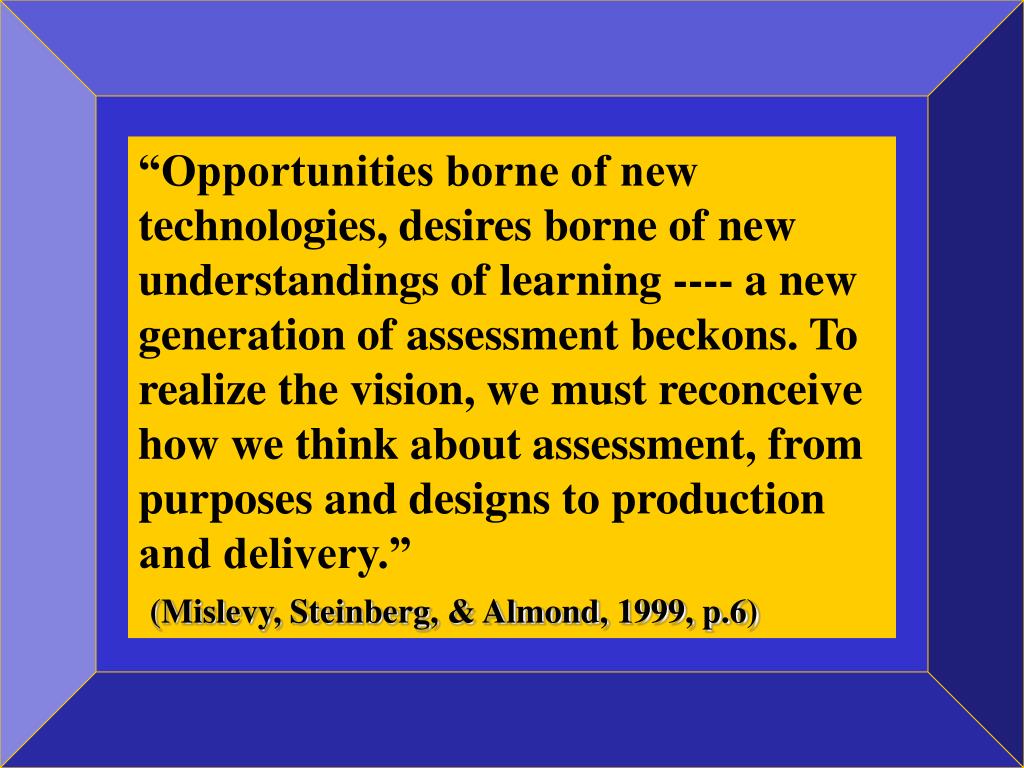 “Opportunities borne of new technologies, desires borne of new understandings of learning ---- a new generation of assessment beckons. To realize the vision, we must reconceive how we think about assessment, from purposes and designs to production and delivery.”

(Mislevy, Steinberg, & Almond, 1999, p.6)